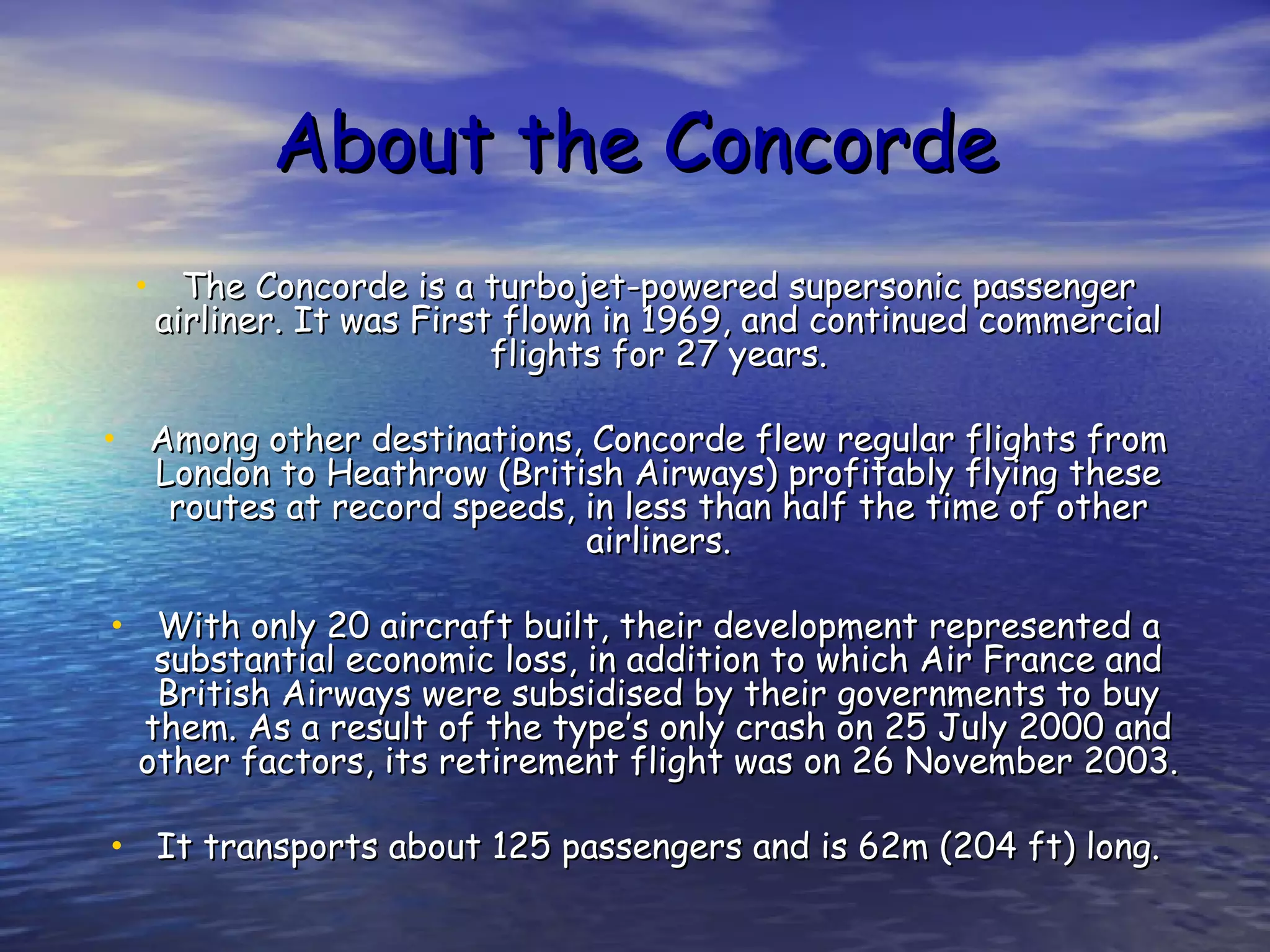 About the Concorde

• The Concorde is a turbojet-powered supersonic passenger airliner. It was First flown in 1969, and continued commercial flights for 27 years.

• Among other destinations, Concorde flew regular flights from London to Heathrow (British Airways) profitably flying these routes at record speeds, in less than half the time of other airliners.

• With only 20 aircraft built, their development represented a substantial economic loss, in addition to which Air France and British Airways were subsidised by their governments to buy them. As a result of the type's only crash on 25 July 2000 and other factors, its retirement flight was on 26 November 2003.

• It transports about 125 passengers and is 62m (204 ft) long.